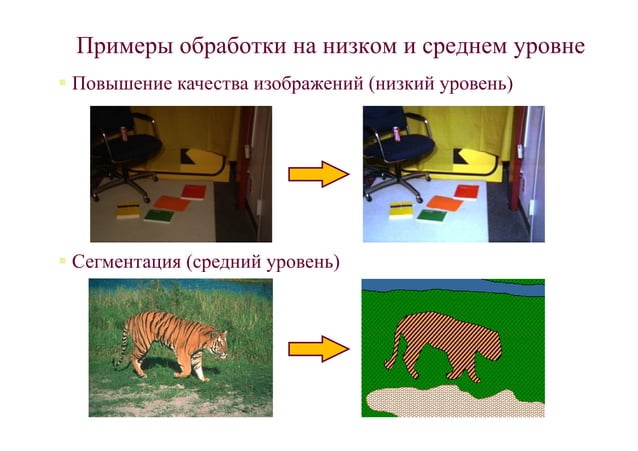 Примеры обработки на низком и среднем уровне

Повышение качества изображений (низкий уровень)

Сегментация (средний уровень)